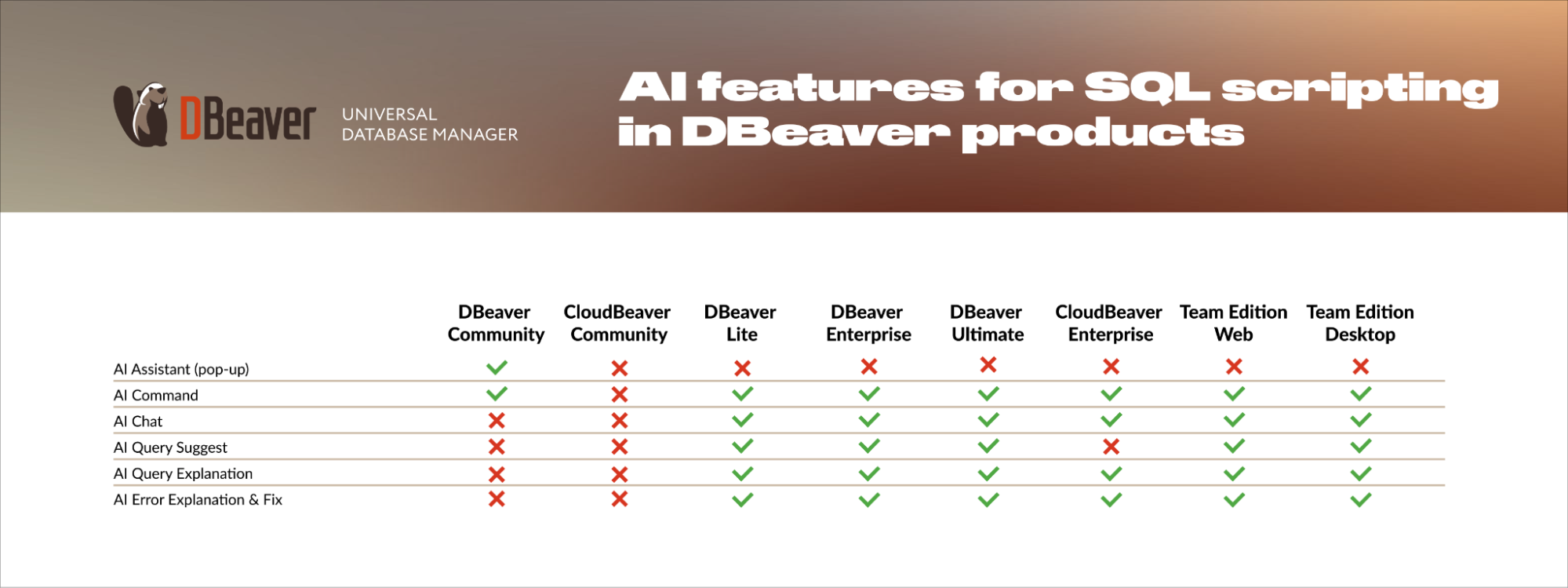 DBeaver UNIVERSAL DATABASE MANAGER

AI features for SQL scripting in DBeaver products

| | DBeaver Community | CloudBeaver Community | DBeaver Lite | DBeaver Enterprise | DBeaver Ultimate | CloudBeaver Enterprise | Team Edition Web | Team Edition Desktop |
|---|---|---|---|---|---|---|---|---|
| AI Assistant (pop-up) | ✓ | ✗ | ✗ | ✗ | ✗ | ✗ | ✗ | ✗ |
| AI Command | ✓ | ✗ | ✓ | ✓ | ✓ | ✓ | ✓ | ✓ |
| AI Chat | ✗ | ✗ | ✓ | ✓ | ✓ | ✓ | ✓ | ✓ |
| AI Query Suggest | ✗ | ✗ | ✓ | ✓ | ✓ | ✗ | ✓ | ✓ |
| AI Query Explanation | ✗ | ✗ | ✓ | ✓ | ✓ | ✓ | ✓ | ✓ |
| AI Error Explanation & Fix | ✗ | ✗ | ✓ | ✓ | ✓ | ✓ | ✓ | ✓ |